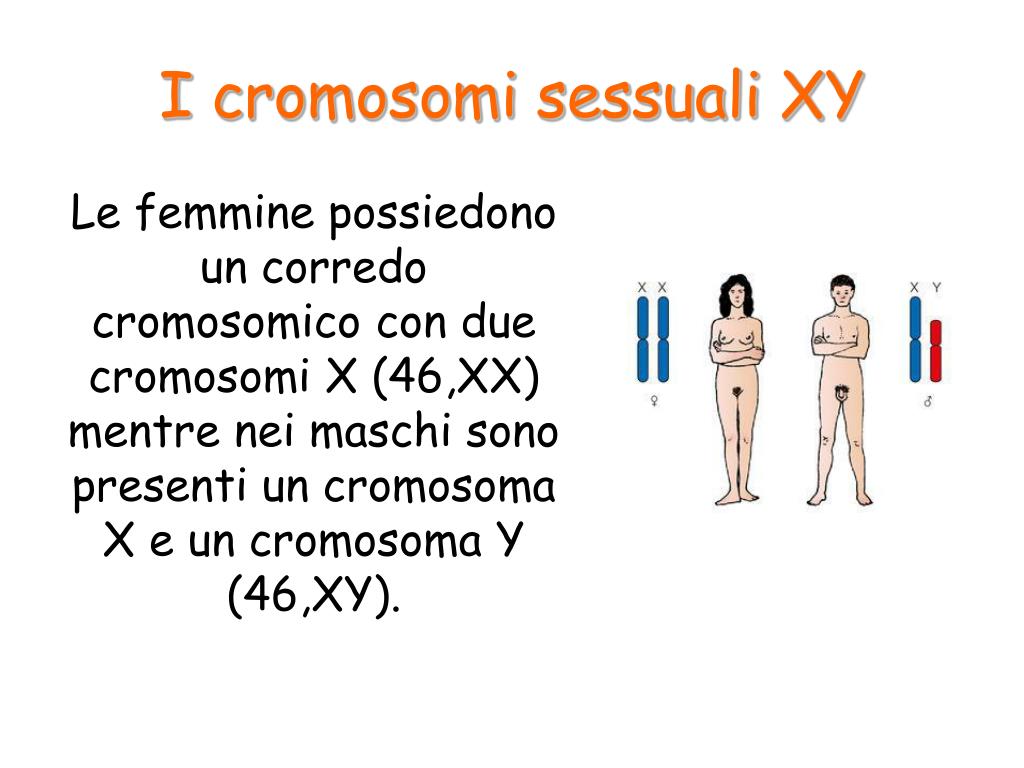 I cromosomi sessuali XY

Le femmine possiedono un corredo cromosomico con due cromosomi X (46,XX) mentre nei maschi sono presenti un cromosoma X e un cromosoma Y (46,XY).

X X

♀

X Y

♂